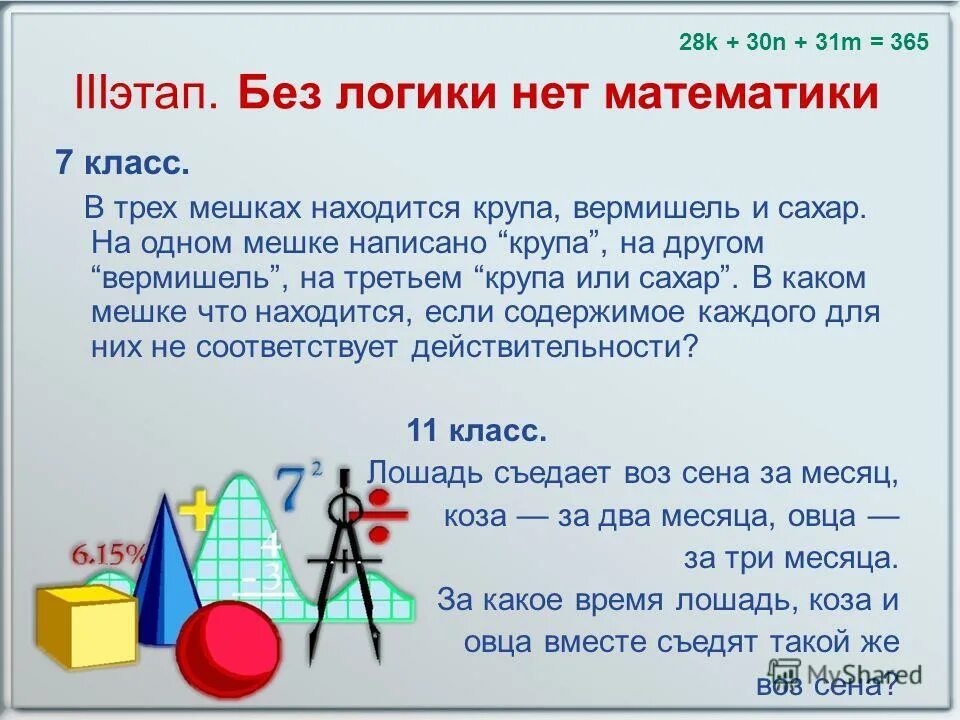 28k + 30n + 31m = 365

IIIэтап. Без логики нет математики

7 класс.

В трех мешках находится крупа, вермишель и сахар. На одном мешке написано “крупа”, на другом “вермишель”, на третьем “крупа или сахар”. В каком мешке что находится, если содержимое каждого для них не соответствует действительности?

11 класс.

Лошадь съедает воз сена за месяц, коза — за два месяца, овца — за три месяца. За какое время лошадь, коза и овца вместе съедят такой же воз сена?

$7^2$

6.15%

4

-3

MyShared